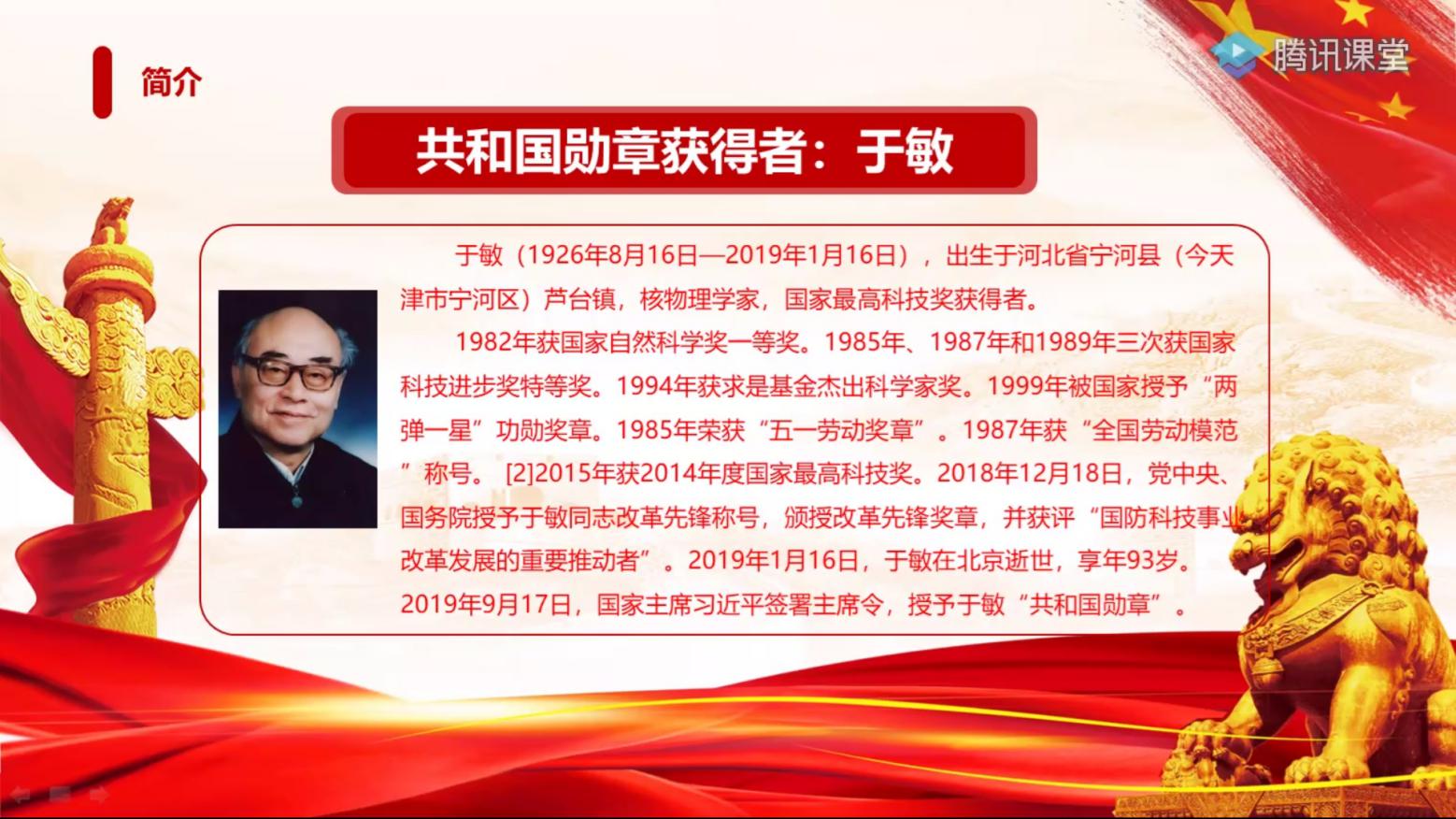 简介

腾讯课堂

共和国勋章获得者：于敏

于敏（1926年8月16日—2019年1月16日），出生于河北省宁河县（今天津市宁河区）芦台镇，核物理学家，国家最高科技奖获得者。

1982年获国家自然科学奖一等奖。1985年、1987年和1989年三次获国家科技进步奖特等奖。1994年获求是基金杰出科学家奖。1999年被国家授予“两弹一星”功勋奖章。1985年荣获“五一劳动奖章”。1987年获“全国劳动模范”称号。 [2]2015年获2014年度国家最高科技奖。2018年12月18日，党中央、国务院授予于敏同志改革先锋称号，颁授改革先锋奖章，并获评“国防科技事业改革发展的重要推动者”。2019年1月16日，于敏在北京逝世，享年93岁。2019年9月17日，国家主席习近平签署主席令，授予于敏“共和国勋章”。